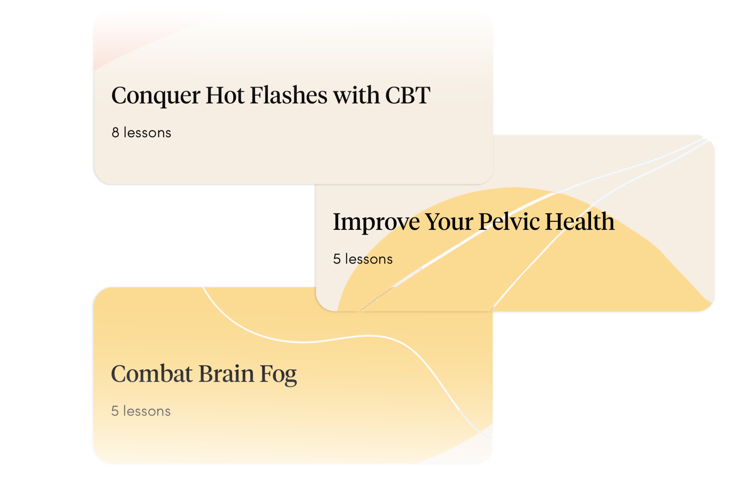 Conquer Hot Flashes with CBT

8 lessons

Improve Your Pelvic Health

5 lessons

Combat Brain Fog

5 lessons